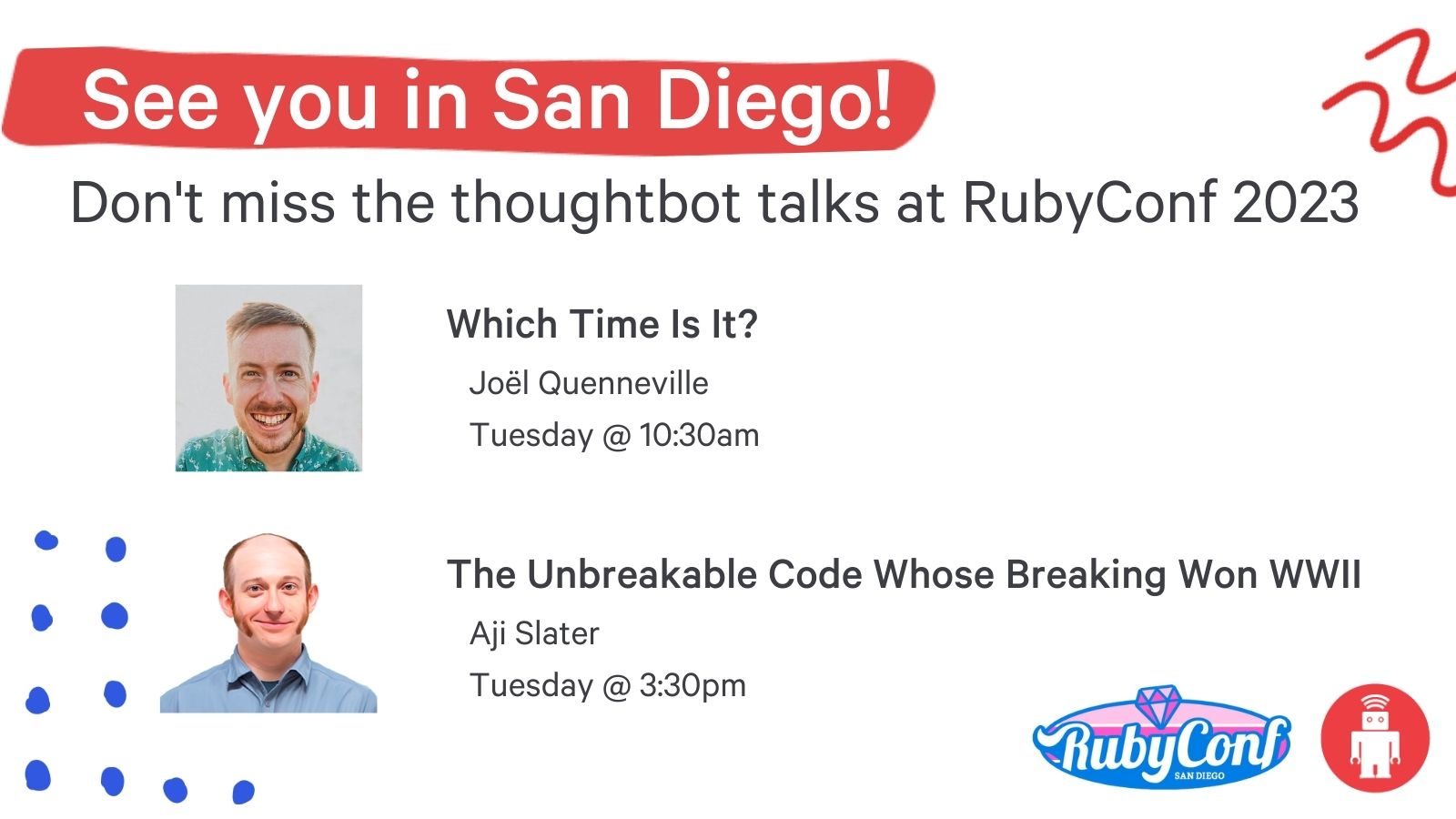 See you in San Diego!

Don't miss the thoughtbot talks at RubyConf 2023

Which Time Is It?

Joël Quenneville

Tuesday @ 10:30am

The Unbreakable Code Whose Breaking Won WWII

Aji Slater

Tuesday @ 3:30pm

RubyConf
SAN DIEGO